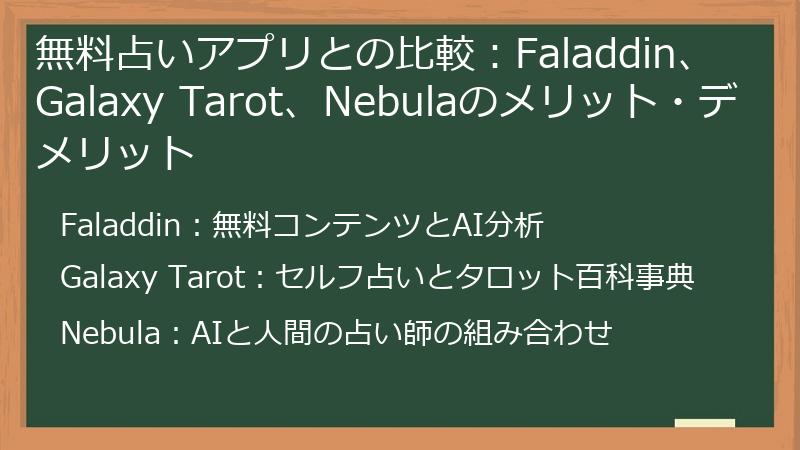 無料占いアプリとの比較：Faladdin、Galaxy Tarot、Nebulaのメリット・デメリット

Faladdin：無料コンテンツとAI分析

Galaxy Tarot：セルフ占いとタロット百科事典

Nebula：AIと人間の占い師の組み合わせ